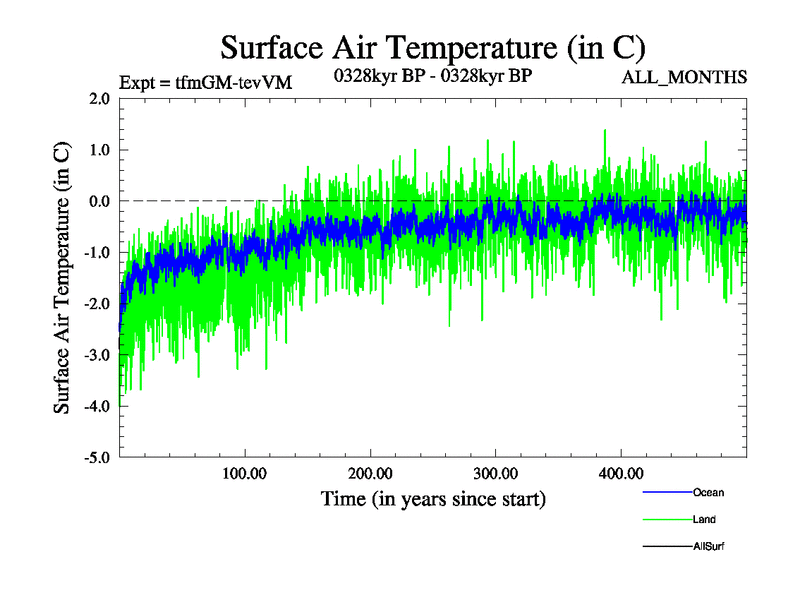 Surface Air Temperature (in C)

Expt = tfmGM-tevVM

0328kyr BP - 0328kyr BP

ALL_MONTHS

Surface Air Temperature (in C)

2.0
1.0
0.0
-1.0
-2.0
-3.0
-4.0
-5.0

100.00
200.00
300.00
400.00

Time (in years since start)

Ocean
Land
AllSurf